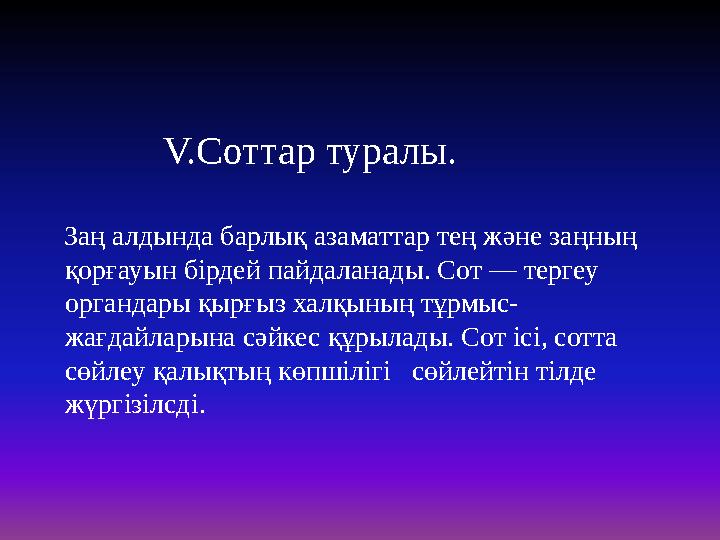 V.Соттар туралы.

Заң алдында барлық азаматтар тең және заңның қорғауын бірдей пайдаланады. Сот — тергеу органдары қырғыз халқының тұрмыс-жағдайларына сәйкес құрылады. Сот ісі, сотта сөйлеу қалықтың көпшілігі сөйлейтін тілде жүргізілсді.